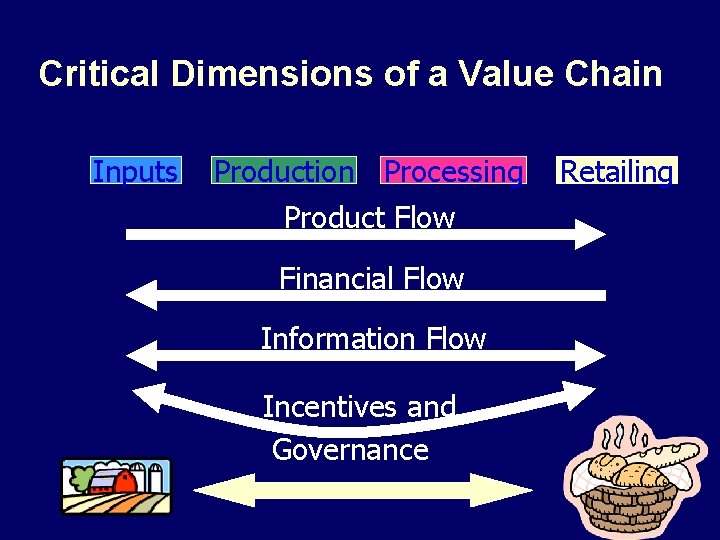 Critical Dimensions of a Value Chain

Inputs Production Processing Retailing

Product Flow

Financial Flow

Information Flow

Incentives and Governance